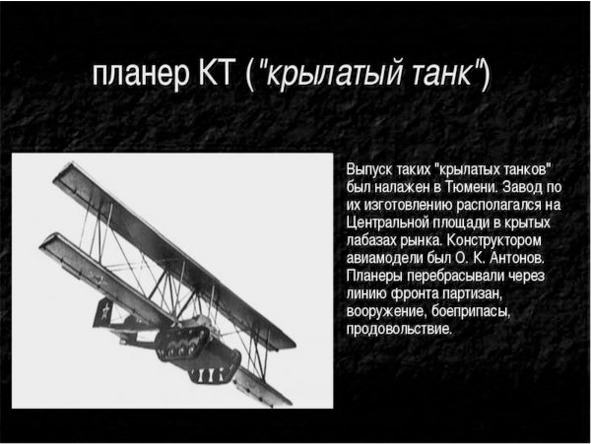 планер КТ ("крылатый танк")

Выпуск таких "крылатых танков" был налажен в Тюмени. Завод по их изготовлению располагался на Центральной площади в крытых лабазах рынка. Конструктором авиамодели был О. К. Антонов. Планеры перебрасывали через линию фронта партизан, вооружение, боеприпасы, продовольствие.